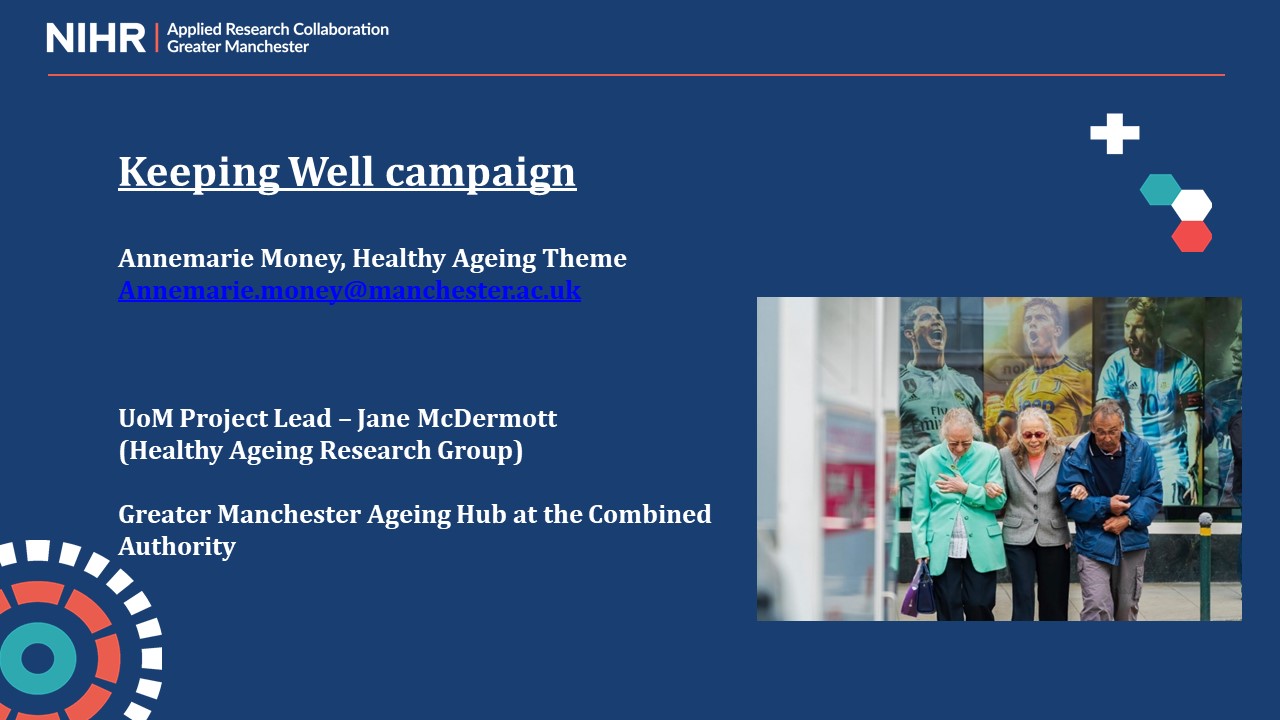 NIHR | Applied Research Collaboration Greater Manchester

Keeping Well campaign

Annemarie Money, Healthy Ageing Theme
Annemarie.money@manchester.ac.uk

UoM Project Lead – Jane McDermott
(Healthy Ageing Research Group)

Greater Manchester Ageing Hub at the Combined Authority